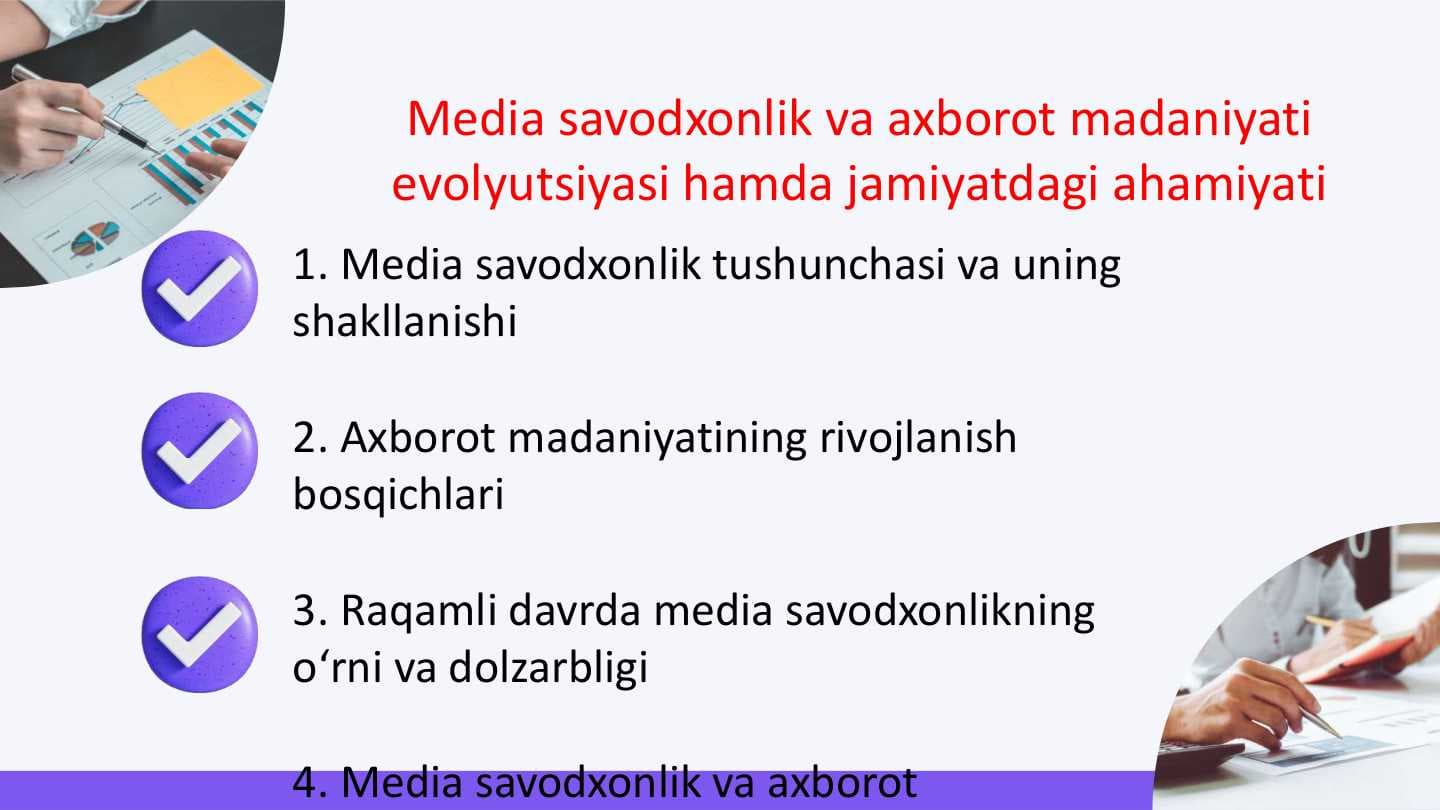 Media savodxonlik va axborot madaniyati evolyutsiyasi hamda jamiyatdagi ahamiyati

1. Media savodxonlik tushunchasi va uning shakllanishi

2. Axborot madaniyatining rivojlanish bosqichlari

3. Raqamli davrda media savodxonlikning o‘rni va dolzarbligi

4. Media savodxonlik va axborot